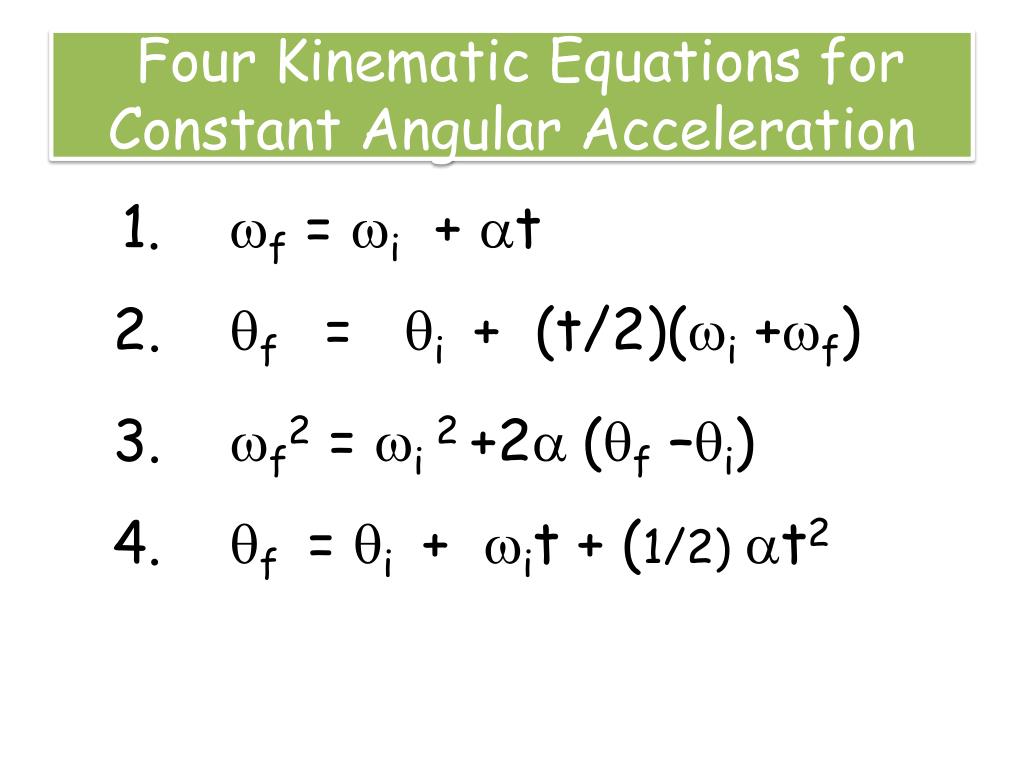 Four Kinematic Equations for Constant Angular Acceleration

1. $\omega_f = \omega_i + \alpha t$

2. $\theta_f = \theta_i + (t/2)(\omega_i + \omega_f)$

3. $\omega_f^2 = \omega_i^2 + 2\alpha(\theta_f - \theta_i)$

4. $\theta_f = \theta_i + \omega_i t + (1/2)\alpha t^2$